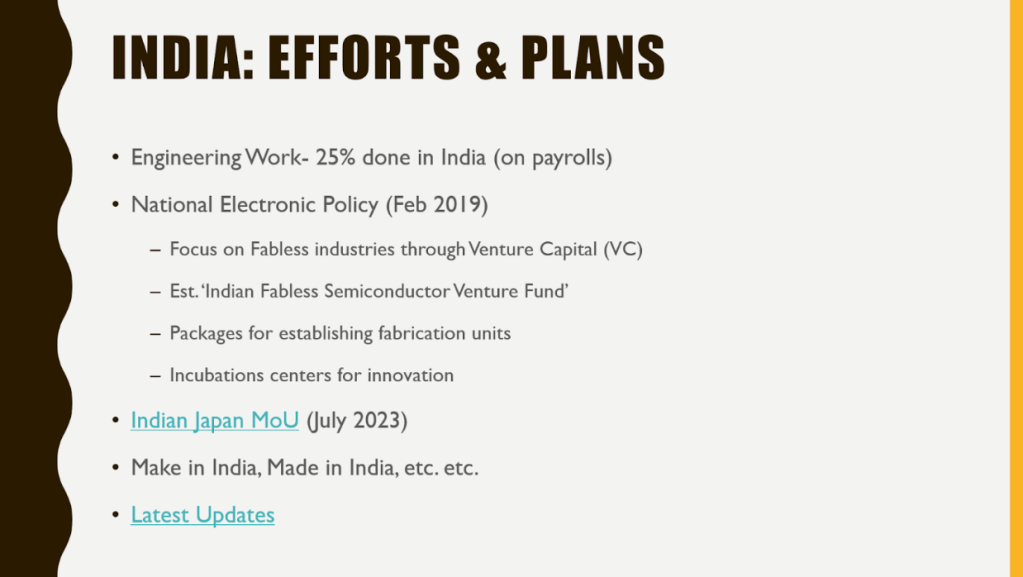 INDIA: EFFORTS & PLANS

• Engineering Work- 25% done in India (on payrolls)
• National Electronic Policy (Feb 2019)
– Focus on Fabless industries through Venture Capital (VC)
– Est. 'Indian Fabless Semiconductor Venture Fund'
– Packages for establishing fabrication units
– Incubations centers for innovation
• Indian Japan MoU (July 2023)
• Make in India, Made in India, etc. etc.
• Latest Updates